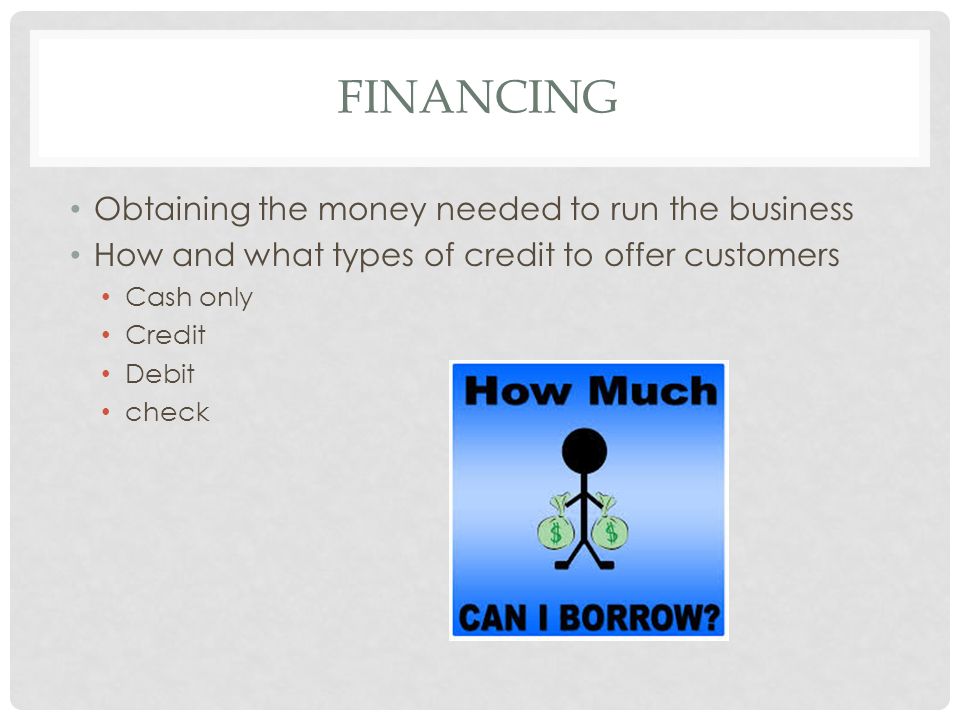 FINANCING

• Obtaining the money needed to run the business
• How and what types of credit to offer customers
  • Cash only
  • Credit
  • Debit
  • check

How Much

$ $

CAN I BORROW?